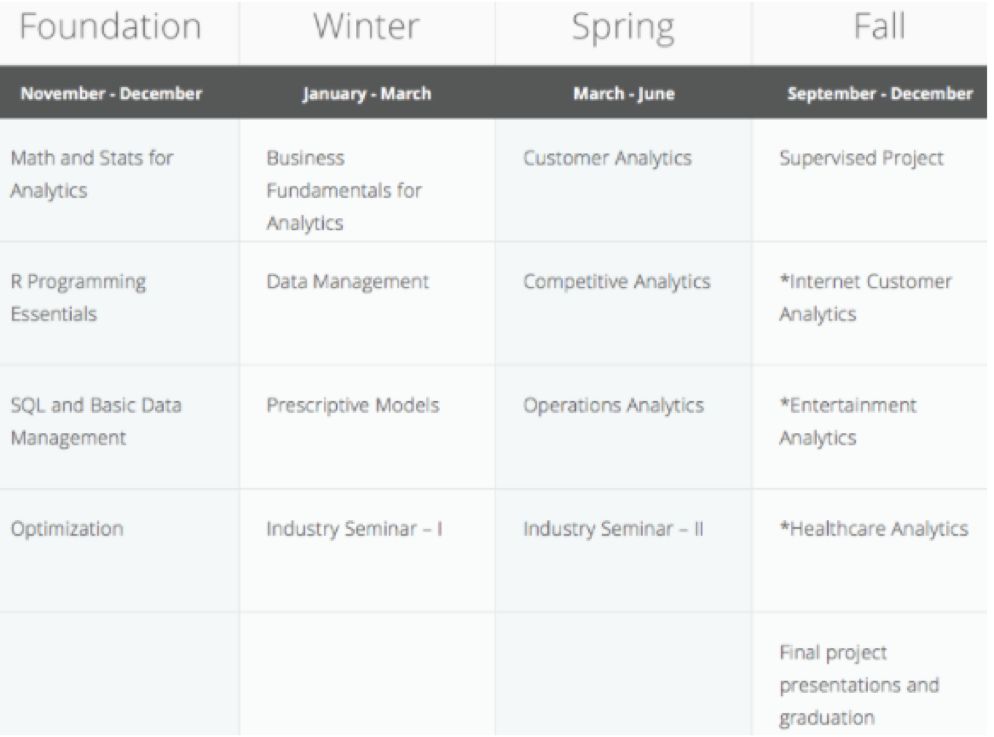 | Foundation | Winter | Spring | Fall |
|---|---|---|---|
| November - December | January - March | March - June | September - December |
| Math and Stats for Analytics | Business Fundamentals for Analytics | Customer Analytics | Supervised Project |
| R Programming Essentials | Data Management | Competitive Analytics | *Internet Customer Analytics |
| SQL and Basic Data Management | Prescriptive Models | Operations Analytics | *Entertainment Analytics |
| Optimization | Industry Seminar – I | Industry Seminar – II | *Healthcare Analytics |
| | | | Final project presentations and graduation |